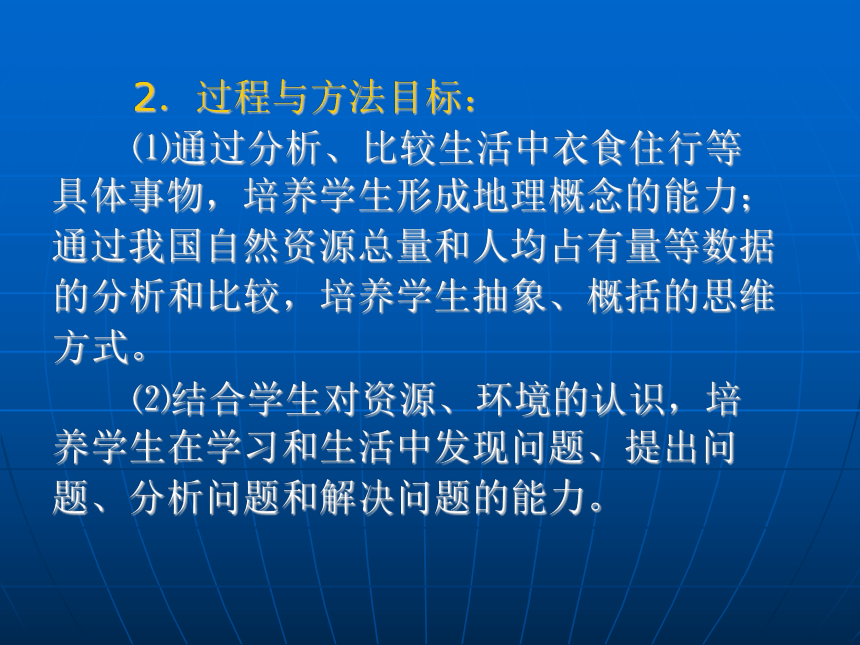 2．过程与方法目标：

⑴通过分析、比较生活中衣食住行等具体事物，培养学生形成地理概念的能力；通过我国自然资源总量和人均占有量等数据的分析和比较，培养学生抽象、概括的思维方式。

⑵结合学生对资源、环境的认识，培养学生在学习和生活中发现问题、提出问题、分析问题和解决问题的能力。